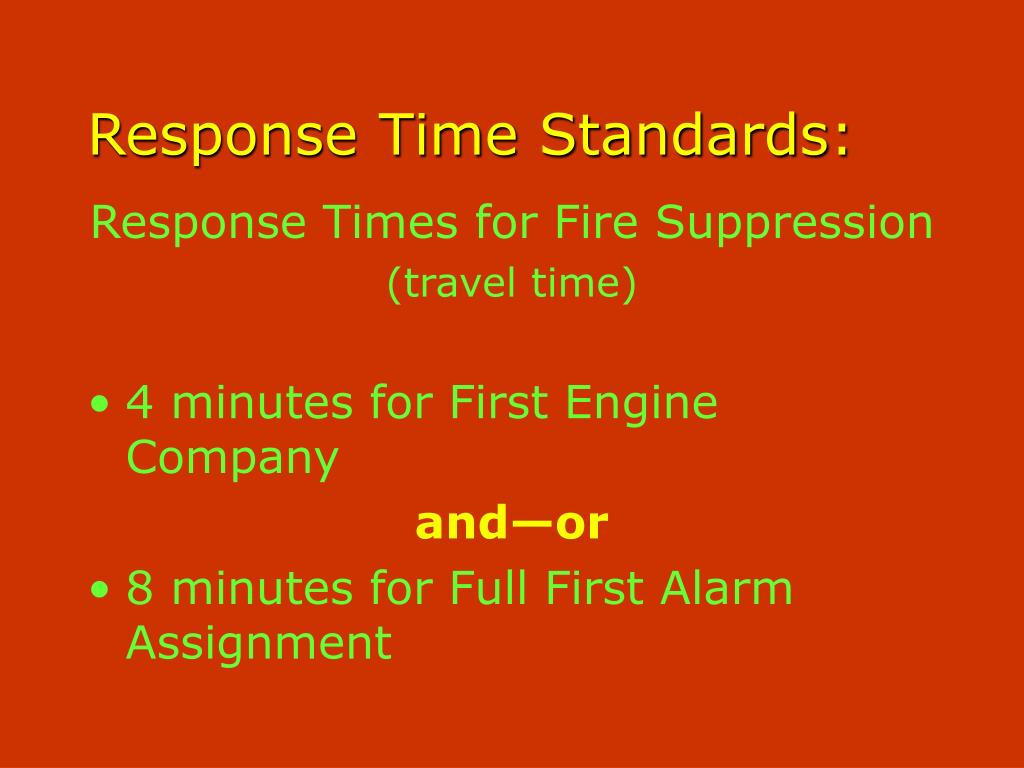 Response Time Standards:

Response Times for Fire Suppression
(travel time)

• 4 minutes for First Engine Company

and—or

• 8 minutes for Full First Alarm Assignment